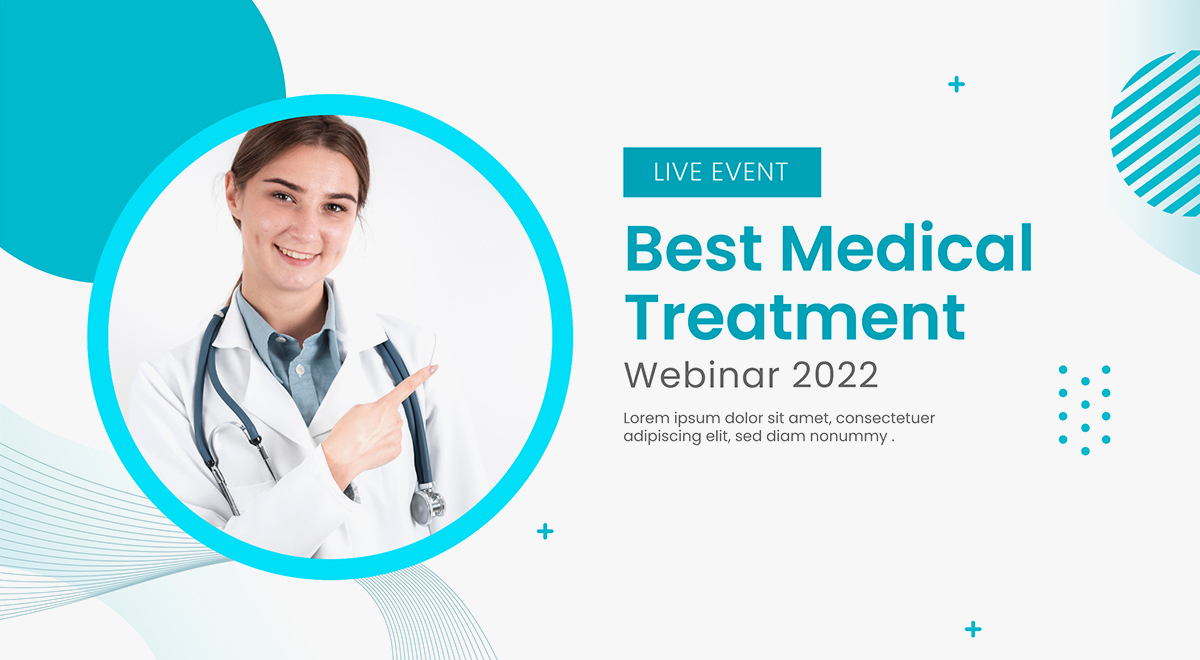 LIVE EVENT

Best Medical Treatment

Webinar 2022

Lorem ipsum dolor sit amet, consectetuer adipiscing elit, sed diam nonummy .